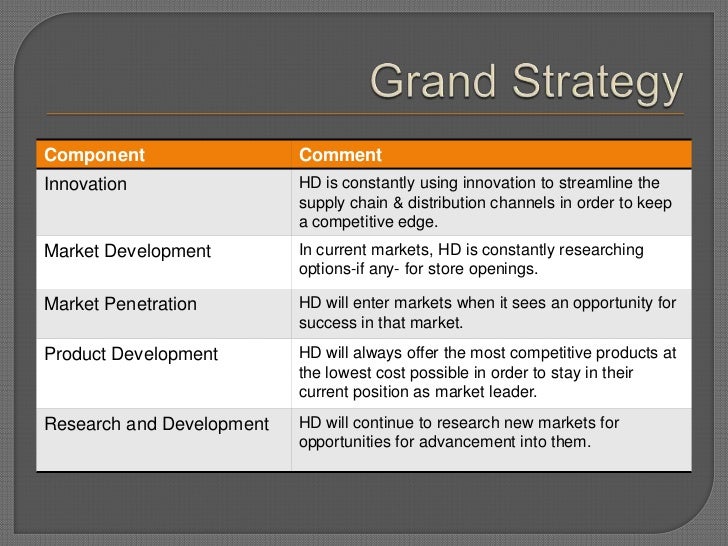 Grand Strategy

| Component | Comment |
|---|---|
| Innovation | HD is constantly using innovation to streamline the supply chain & distribution channels in order to keep a competitive edge. |
| Market Development | In current markets, HD is constantly researching options-if any- for store openings. |
| Market Penetration | HD will enter markets when it sees an opportunity for success in that market. |
| Product Development | HD will always offer the most competitive products at the lowest cost possible in order to stay in their current position as market leader. |
| Research and Development | HD will continue to research new markets for opportunities for advancement into them. |